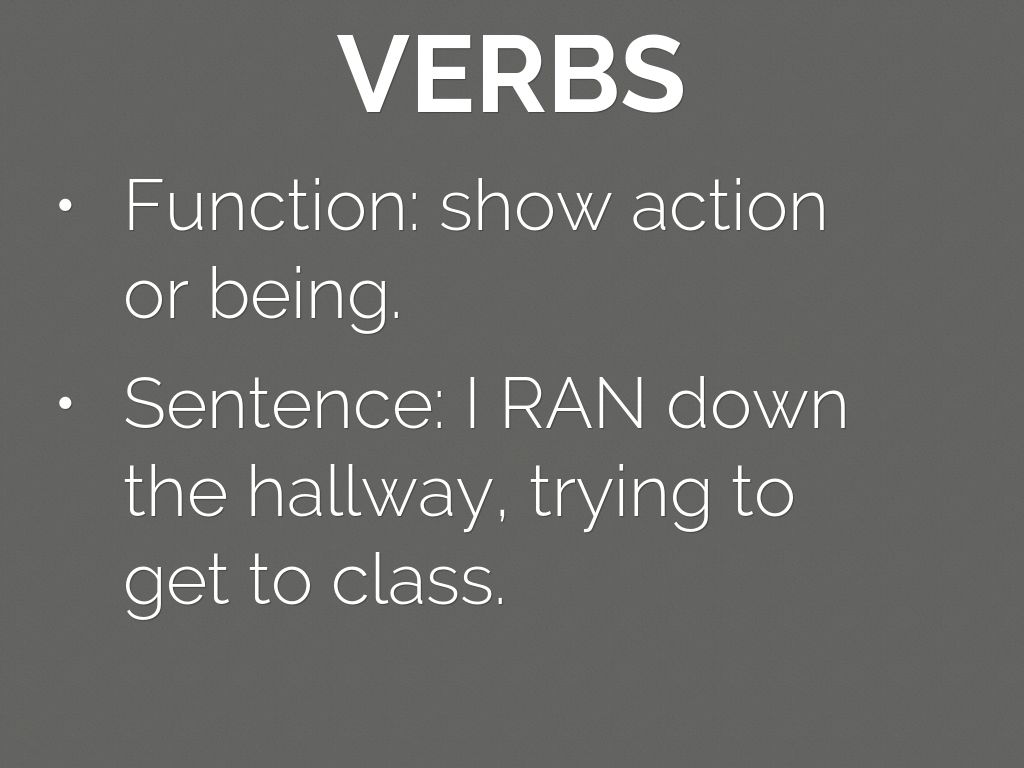 VERBS

• Function: show action or being.

• Sentence: I RAN down the hallway, trying to get to class.